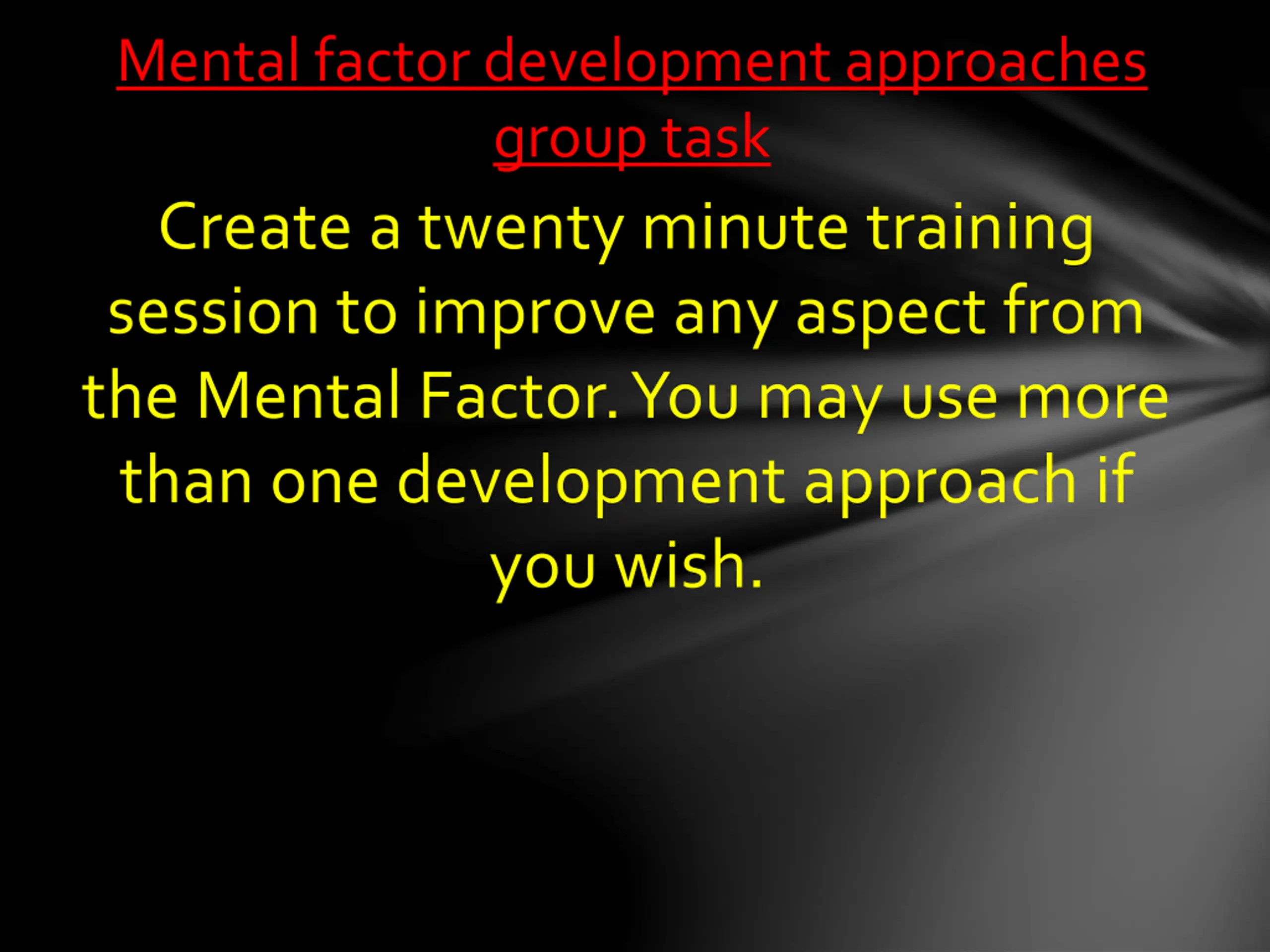 Mental factor development approaches group task

Create a twenty minute training session to improve any aspect from the Mental Factor. You may use more than one development approach if you wish.